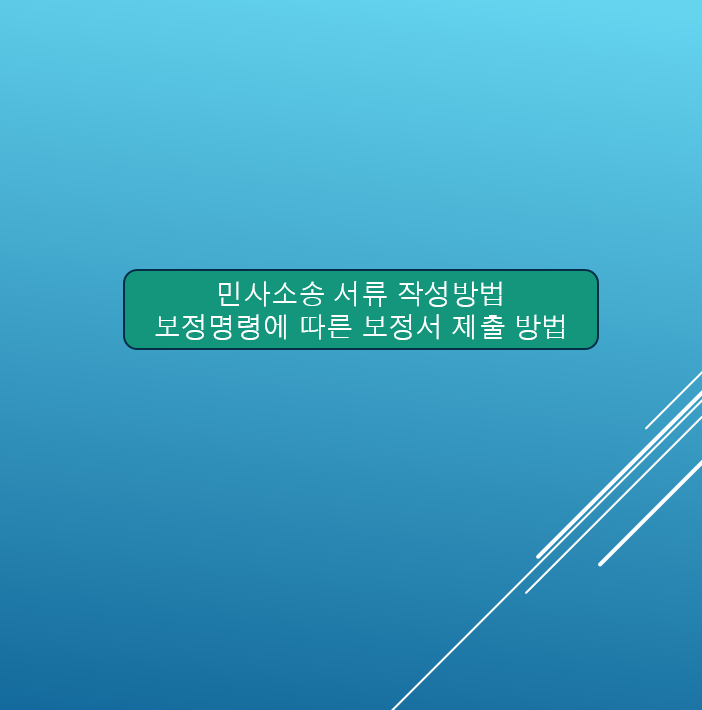 민사소송 서류 작성방법
보정명령에 따른 보정서 제출 방법